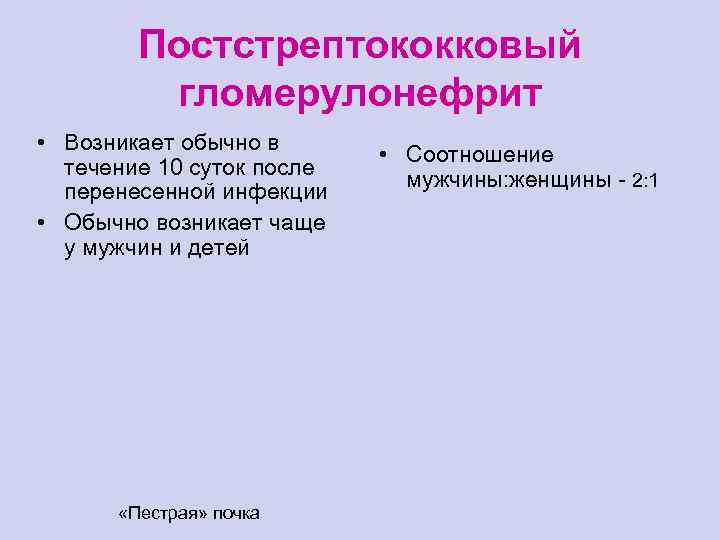 Постстрептококковый гломерулонефрит

• Возникает обычно в течение 10 суток после перенесенной инфекции
• Обычно возникает чаще у мужчин и детей

• Соотношение мужчины:женщины - 2:1

«Пестрая» почка